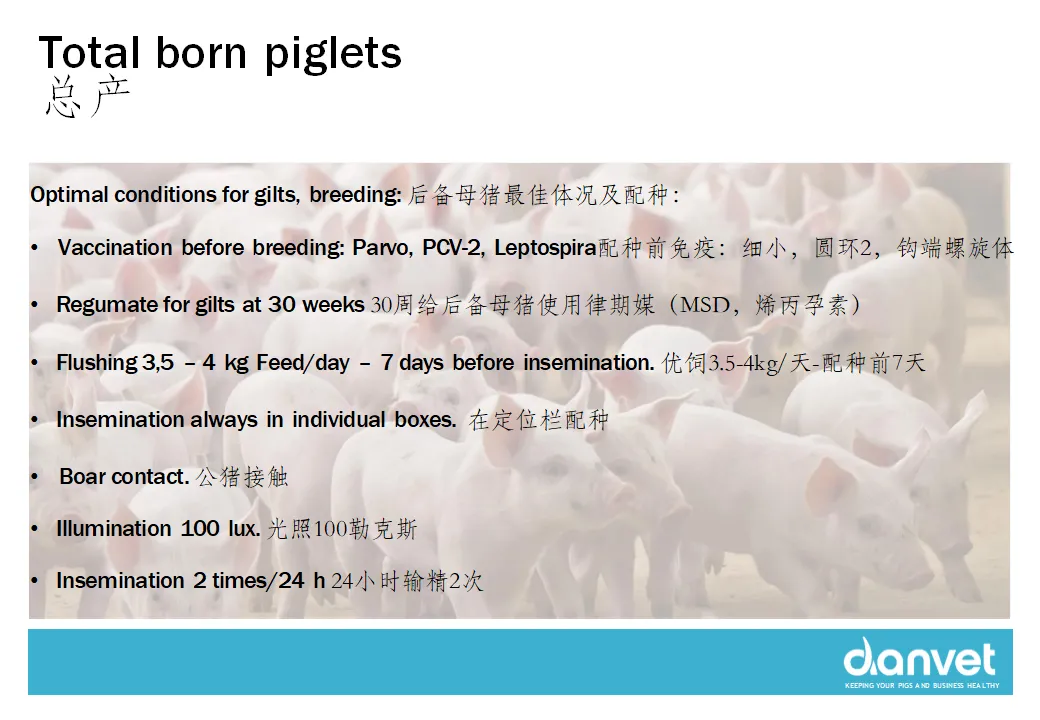 Total born piglets
总产

Optimal conditions for gilts, breeding: 后备母猪最佳体况及配种：

• Vaccination before breeding: Parvo, PCV-2, Leptospira配种前免疫：细小，圆环2，钩端螺旋体

• Regumate for gilts at 30 weeks 30周给后备母猪使用律期媒（MSD，烯丙孕素）

• Flushing 3,5 – 4 kg Feed/day – 7 days before insemination. 优饲3.5-4kg/天-配种前7天

• Insemination always in individual boxes. 在定位栏配种

• Boar contact. 公猪接触

• Illumination 100 lux. 光照100勒克斯

• Insemination 2 times/24 h 24小时输精2次

danvet
KEEPING YOUR PIGS AND BUSINESS HEALTHY